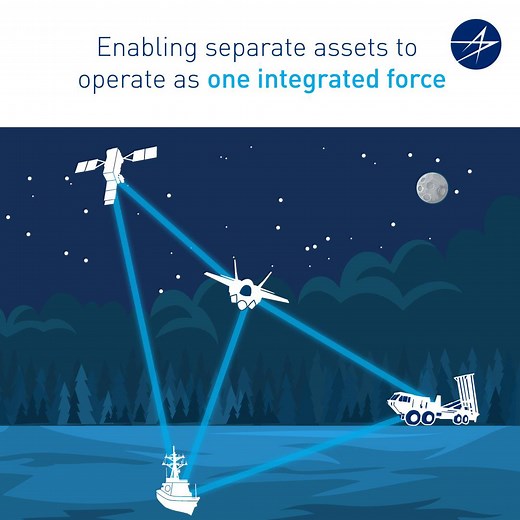 Enabling separate assets to operate as one integrated force